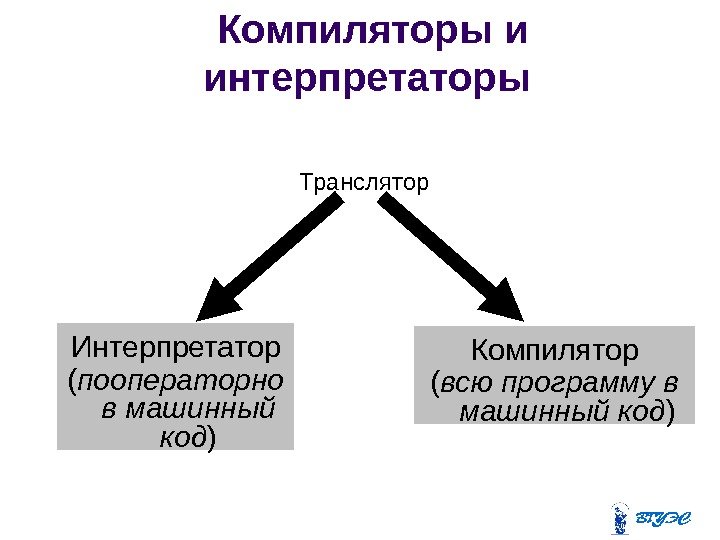 Компиляторы и интерпретаторы

Транслятор

Интерпретатор (пооператорно в машинный код)

Компилятор (всю программу в машинный код)

ВГУЭС